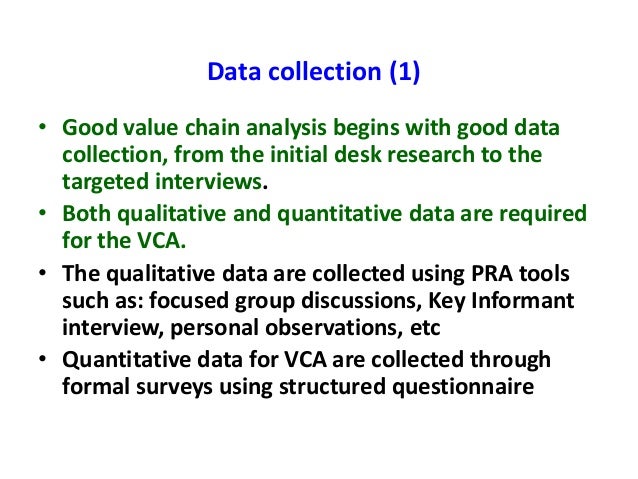 Data collection (1)

• Good value chain analysis begins with good data collection, from the initial desk research to the targeted interviews.
• Both qualitative and quantitative data are required for the VCA.
• The qualitative data are collected using PRA tools such as: focused group discussions, Key Informant interview, personal observations, etc
• Quantitative data for VCA are collected through formal surveys using structured questionnaire